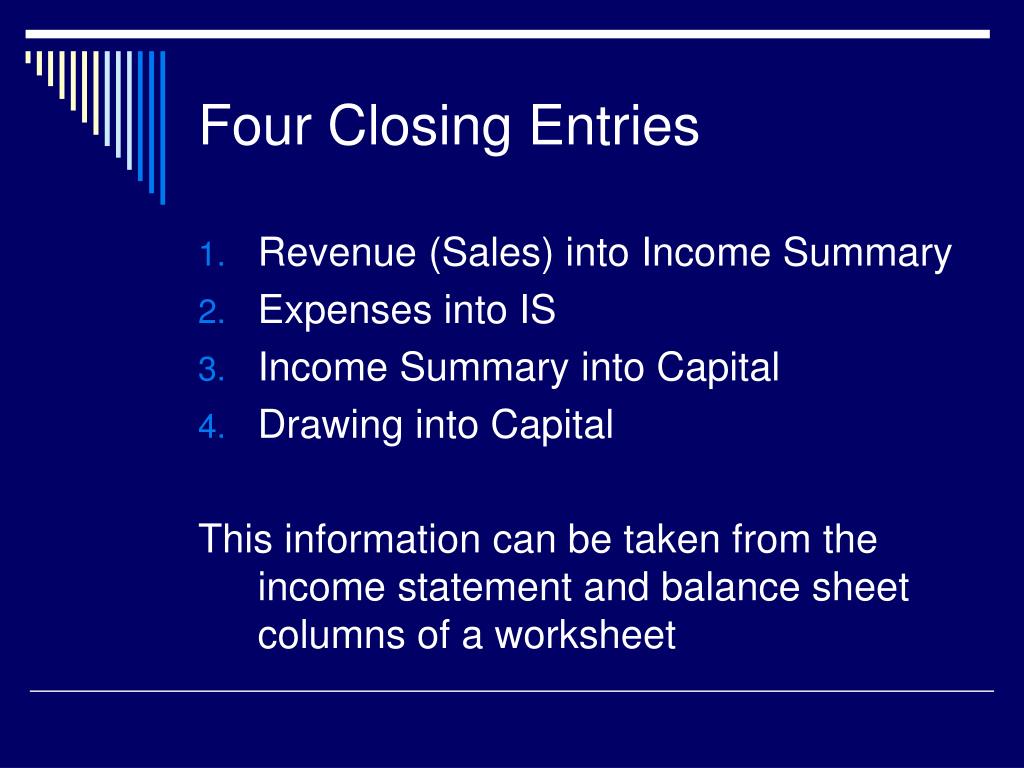 Four Closing Entries

1. Revenue (Sales) into Income Summary
2. Expenses into IS
3. Income Summary into Capital
4. Drawing into Capital

This information can be taken from the income statement and balance sheet columns of a worksheet